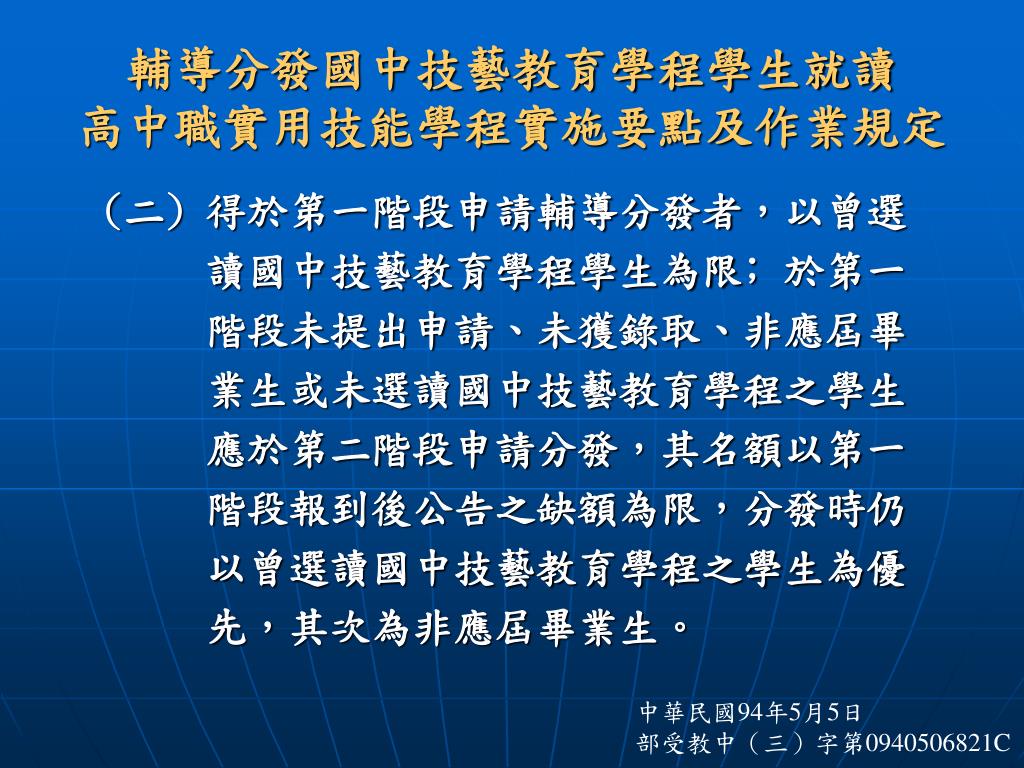 輔導分發國中技藝教育學程學生就讀
高中職實用技能學程實施要點及作業規定

（二）得於第一階段申請輔導分發者，以曾選讀國中技藝教育學程學生為限；於第一階段未提出申請、未獲錄取、非應屆畢業生或未選讀國中技藝教育學程之學生應於第二階段申請分發，其名額以第一階段報到後公告之缺額為限，分發時仍以曾選讀國中技藝教育學程之學生為優先，其次為非應屆畢業生。

中華民國94年5月5日
部受教中（三）字第0940506821C